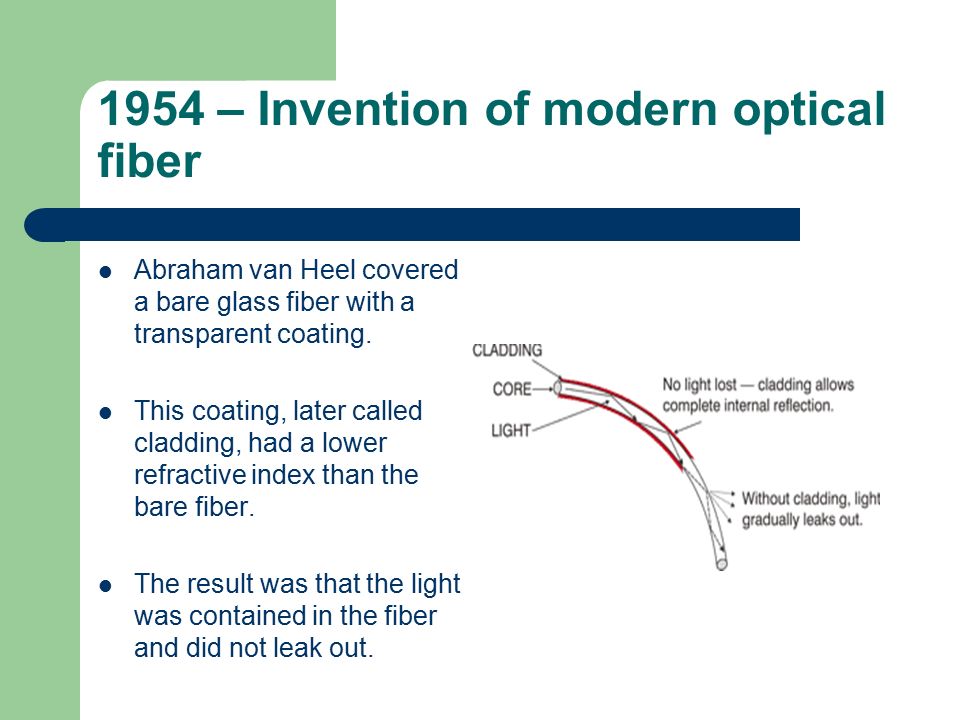 1954 – Invention of modern optical fiber

- Abraham van Heel covered a bare glass fiber with a transparent coating.

- This coating, later called cladding, had a lower refractive index than the bare fiber.

- The result was that the light was contained in the fiber and did not leak out.

CLADDING
CORE
LIGHT
No light lost — cladding allows complete internal reflection.
Without cladding, light gradually leaks out.